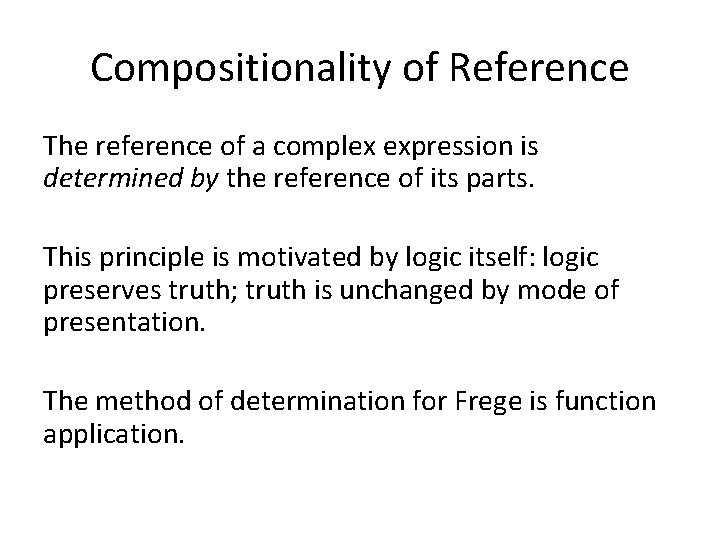 Compositionality of Reference

The reference of a complex expression is determined by the reference of its parts.

This principle is motivated by logic itself: logic preserves truth; truth is unchanged by mode of presentation.

The method of determination for Frege is function application.